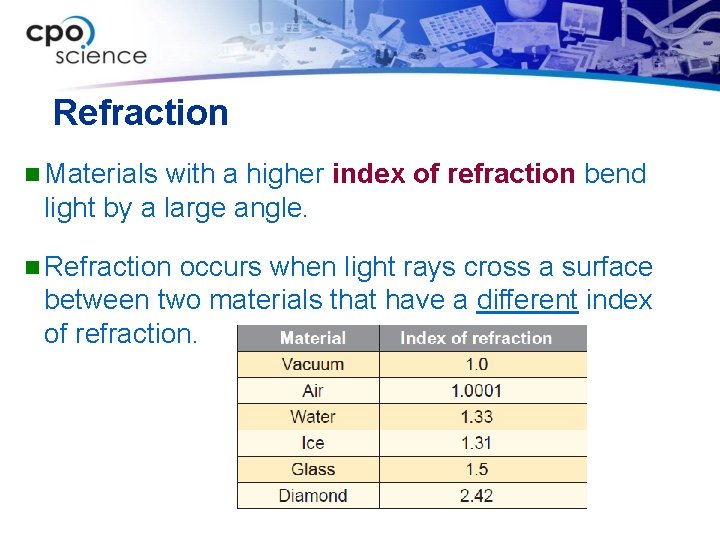 cpo science

Refraction

Materials with a higher index of refraction bend light by a large angle.

Refraction occurs when light rays cross a surface between two materials that have a different index of refraction.

| Material | Index of refraction |
|---|---|
| Vacuum | 1.0 |
| Air | 1.0001 |
| Water | 1.33 |
| Ice | 1.31 |
| Glass | 1.5 |
| Diamond | 2.42 |